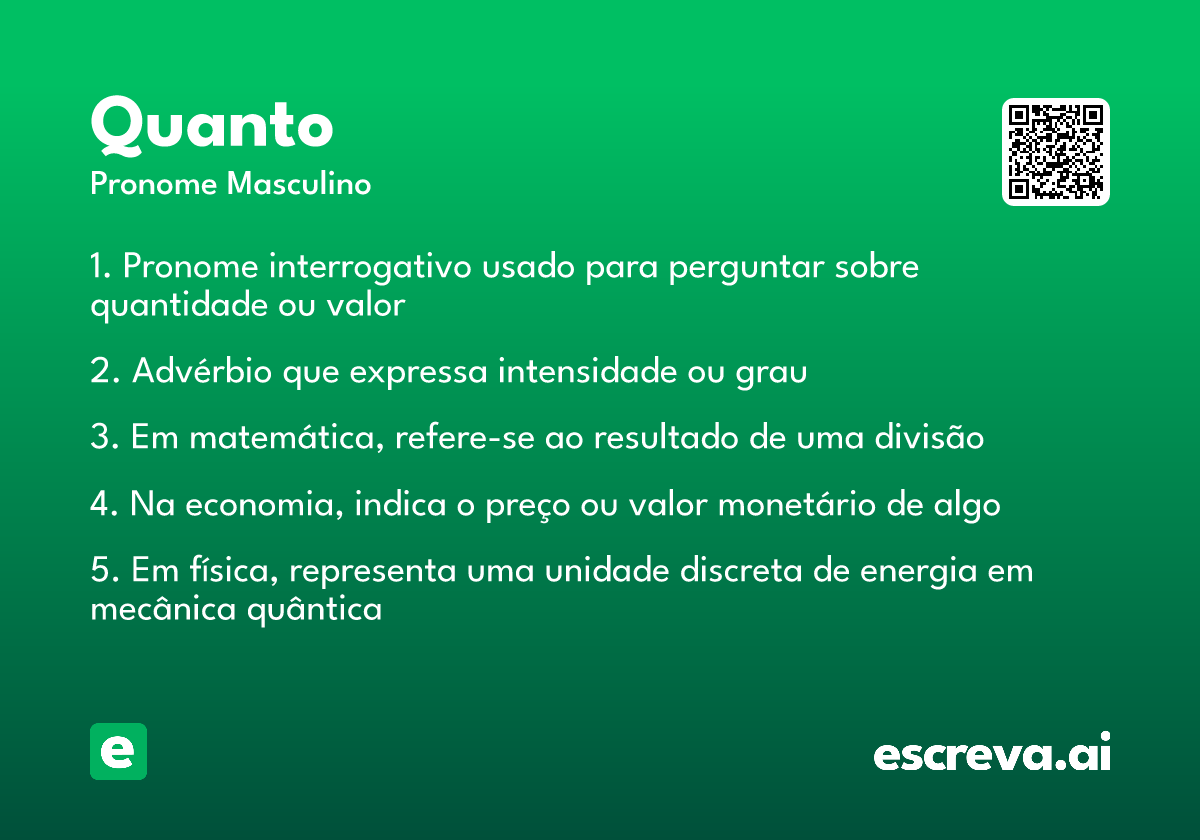 Quanto
Pronome Masculino

1. Pronome interrogativo usado para perguntar sobre quantidade ou valor

2. Advérbio que expressa intensidade ou grau

3. Em matemática, refere-se ao resultado de uma divisão

4. Na economia, indica o preço ou valor monetário de algo

5. Em física, representa uma unidade discreta de energia em mecânica quântica

e

escreva.ai